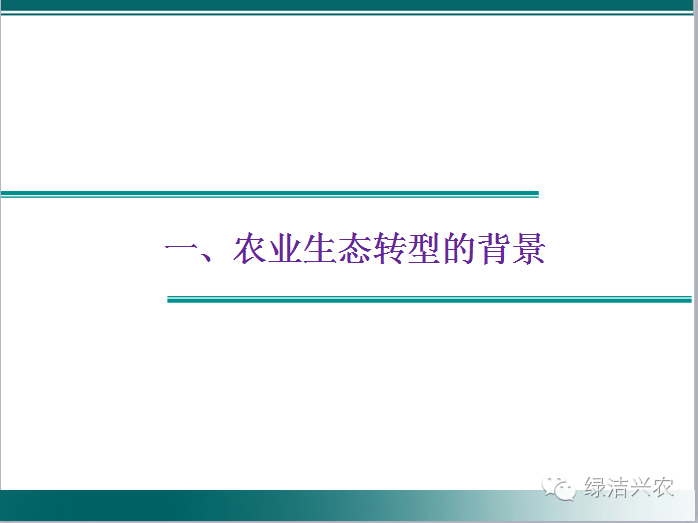 一、农业生态转型的背景

绿洁兴农